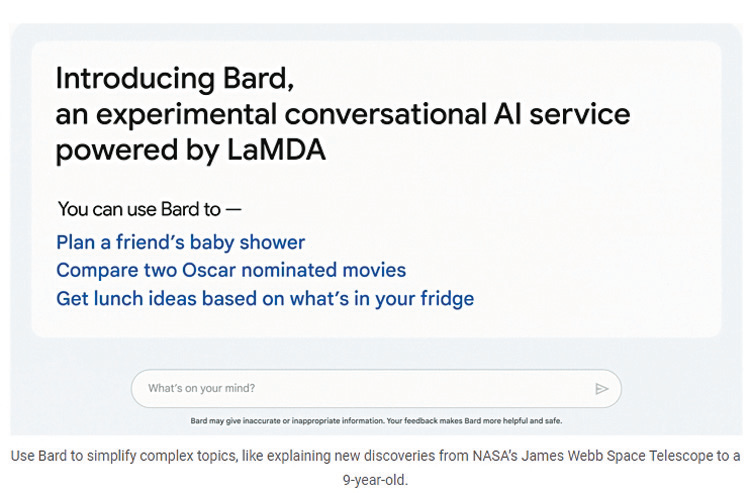 Introducing Bard,
an experimental conversational AI service powered by LaMDA

You can use Bard to —

Plan a friend's baby shower
Compare two Oscar nominated movies
Get lunch ideas based on what's in your fridge

What's on your mind?

Bard may give inaccurate or inappropriate information. Your feedback makes Bard more helpful and safe.

Use Bard to simplify complex topics, like explaining new discoveries from NASA's James Webb Space Telescope to a 9-year-old.